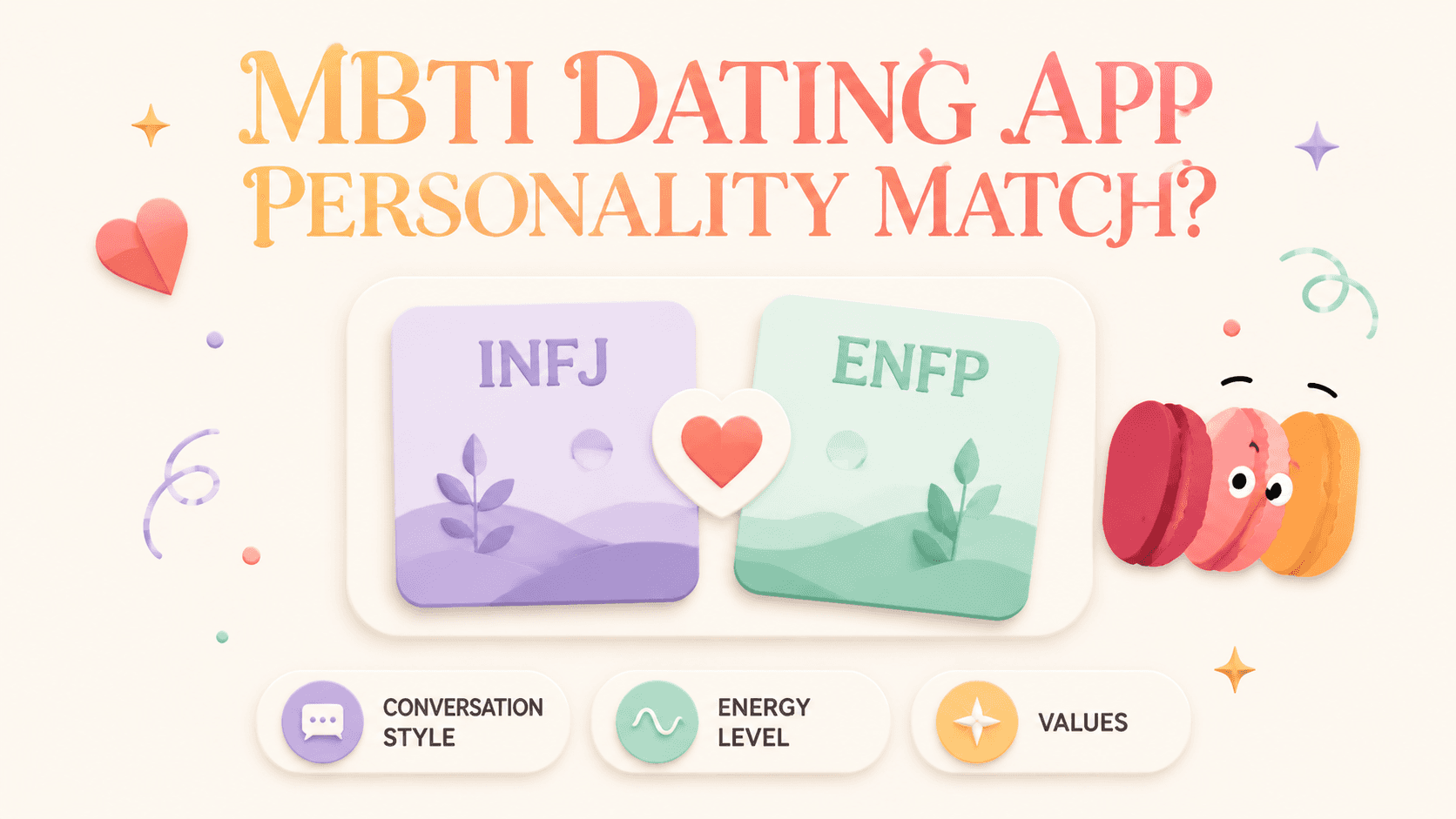 MBTI DATING APP PERSONALITY MATCH?

INFJ

ENFP

CONVERSATION STYLE

ENERGY LEVEL

VALUES